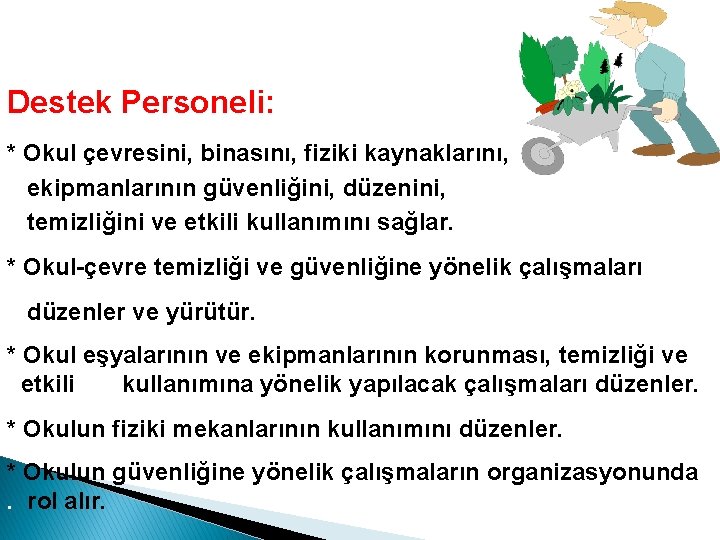 Destek Personeli:

* Okul çevresini, binasını, fiziki kaynaklarını, ekipmanlarının güvenliğini, düzenini, temizliğini ve etkili kullanımını sağlar.

* Okul-çevre temizliği ve güvenliğine yönelik çalışmaları düzenler ve yürütür.

* Okul eşyalarının ve ekipmanlarının korunması, temizliği ve etkili kullanımına yönelik yapılacak çalışmaları düzenler.

* Okulun fiziki mekanlarının kullanımını düzenler.

* Okulun güvenliğine yönelik çalışmaların organizasyonunda . rol alır.